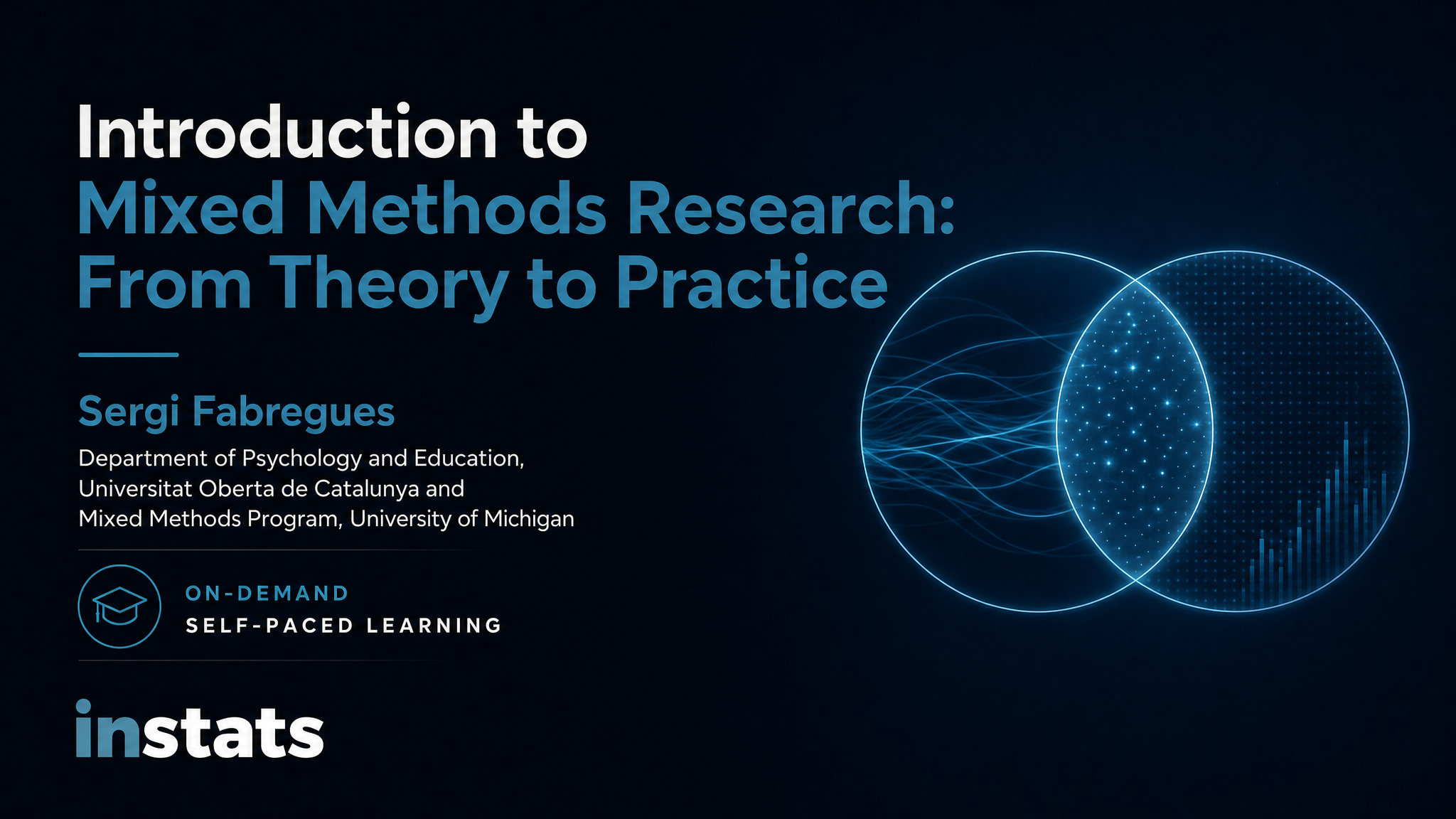 Introduction to
Mixed Methods Research:
From Theory to Practice

Sergi Fabregues

Department of Psychology and Education,
Universitat Oberta de Catalunya and
Mixed Methods Program, University of Michigan

ON-DEMAND
SELF-PACED LEARNING

instats